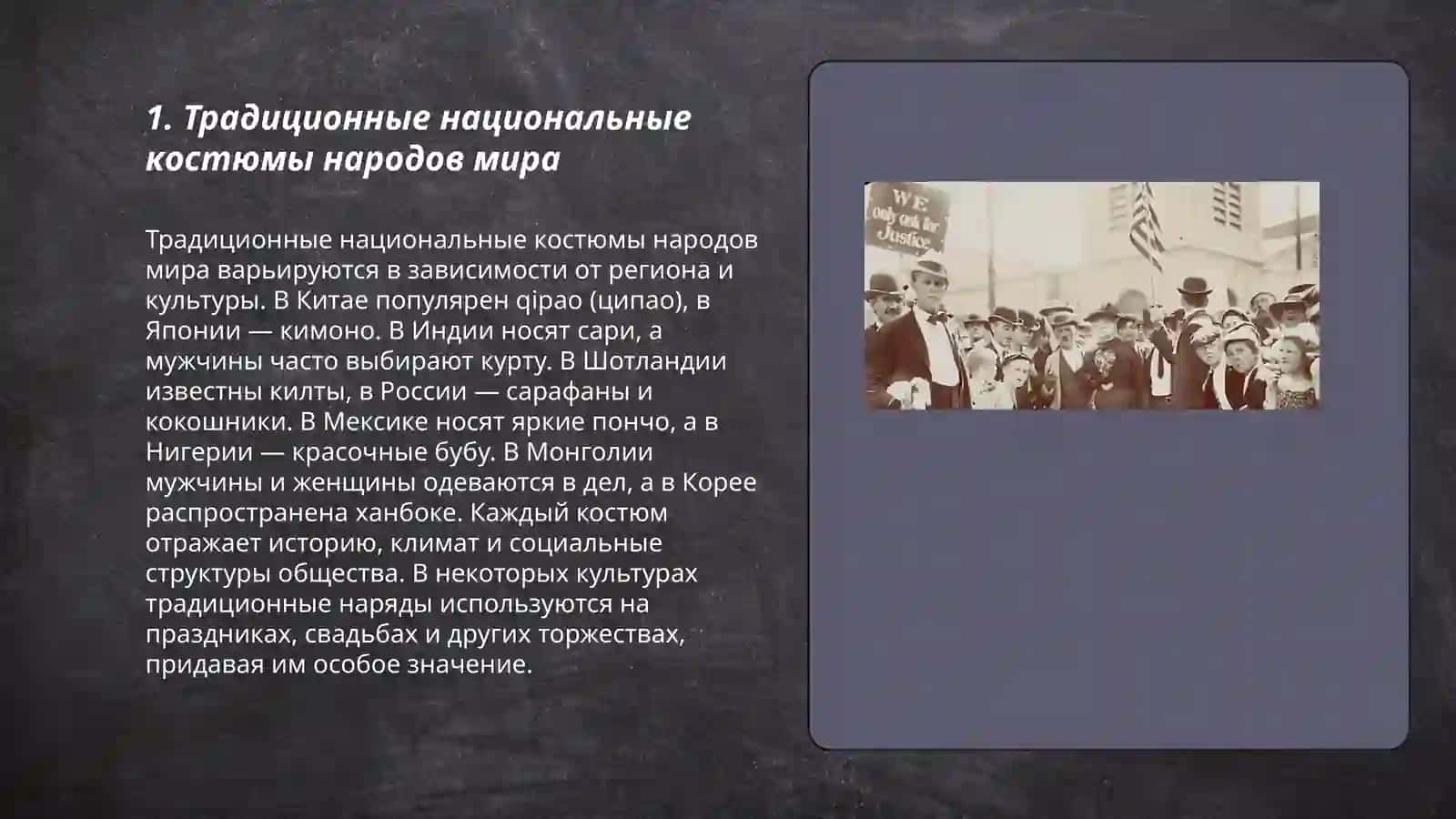 1. Традиционные национальные костюмы народов мира

Традиционные национальные костюмы народов мира варьируются в зависимости от региона и культуры. В Китае популярен qipao (ципао), в Японии — кимоно. В Индии носят сари, а мужчины часто выбирают курту. В Шотландии известны килты, в России — сарафаны и кокошники. В Мексике носят яркие пончо, а в Нигерии — красочные бубу. В Монголии мужчины и женщины одеваются в дел, а в Корее распространена ханбоке. Каждый костюм отражает историю, климат и социальные структуры общества. В некоторых культурах традиционные наряды используются на праздниках, свадьбах и других торжествах, придавая им особое значение.

WE only ask for Justice